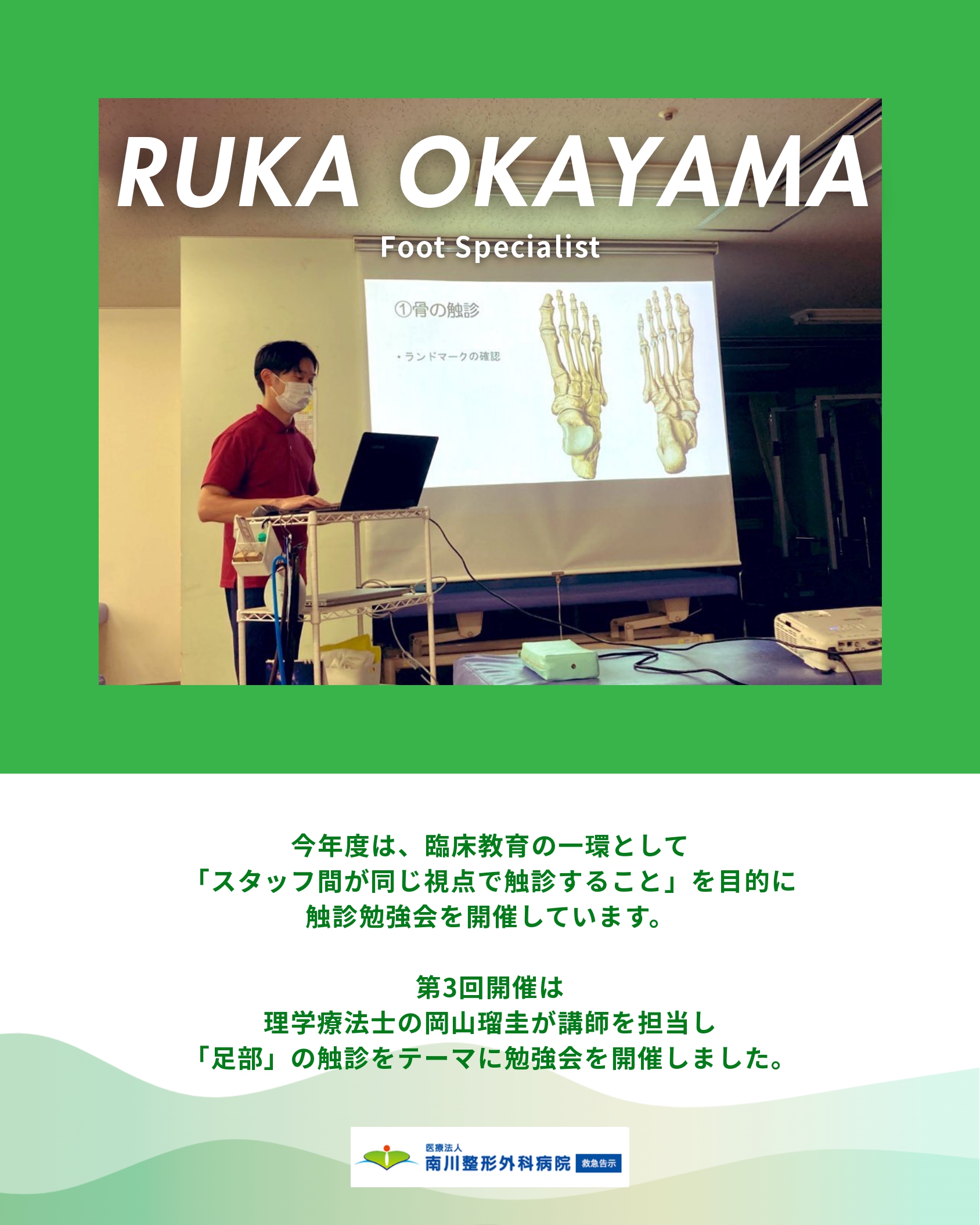 RUKA OKAYAMA
Foot Specialist

①骨の触診

・ランドマークの確認

今年度は、臨床教育の一環として
「スタッフ間が同じ視点で触診すること」を目的に
触診勉強会を開催しています。

第3回開催は
理学療法士の岡山瑠圭が講師を担当し
「足部」の触診をテーマに勉強会を開催しました。

医療法人
南川整形外科病院 救急告示